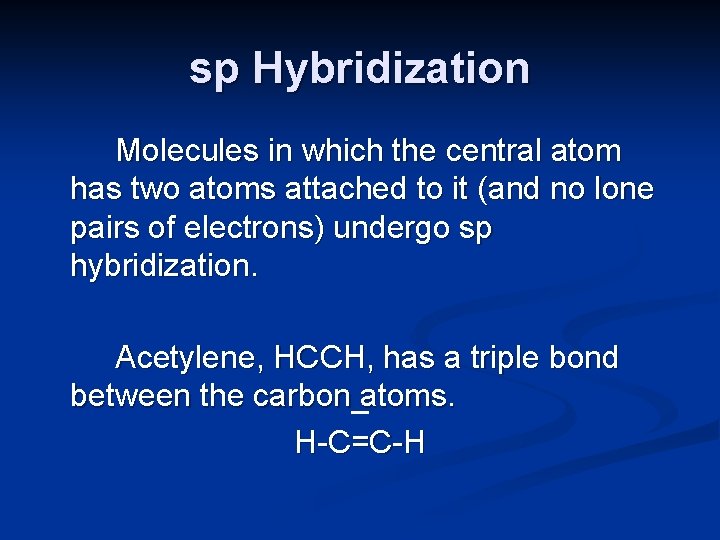 sp Hybridization

Molecules in which the central atom has two atoms attached to it (and no lone pairs of electrons) undergo sp hybridization.

Acetylene, HCCH, has a triple bond between the carbon atoms.

H-C≡C-H